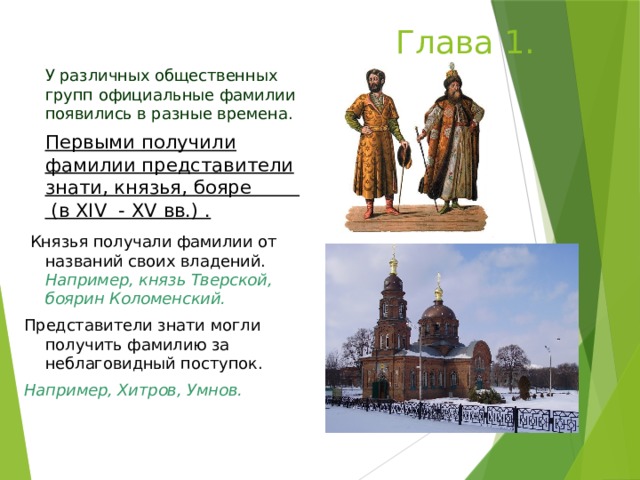 Глава 1.

У различных общественных групп официальные фамилии появились в разные времена.

Первыми получили фамилии представители знати, князья, бояре (в XIV - XV вв.) .

Князья получали фамилии от названий своих владений. Например, князь Тверской, боярин Коломенский.

Представители знати могли получить фамилию за неблаговидный поступок.

Например, Хитров, Умнов.